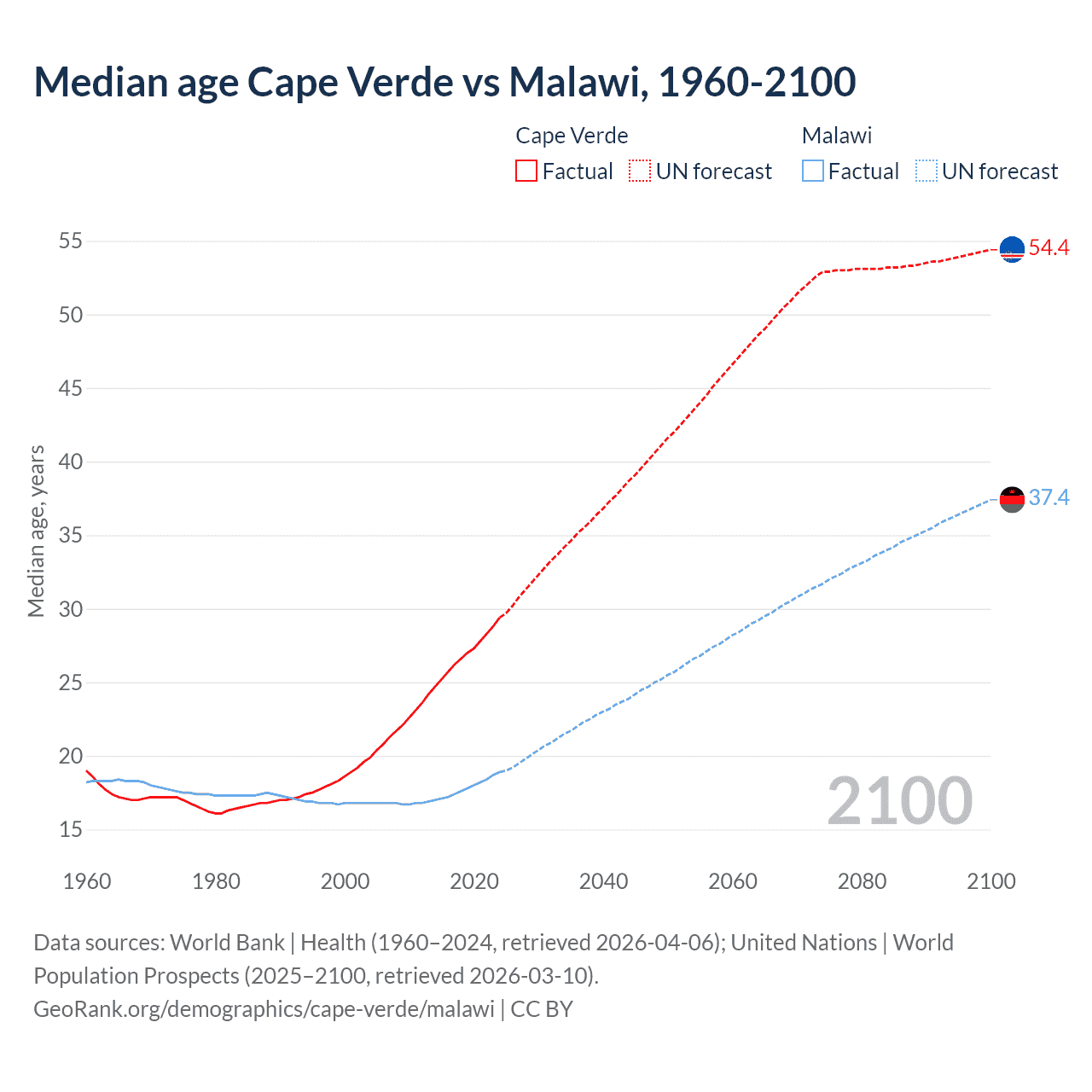 Median age Cape Verde vs Malawi, 1960-2100

Cape Verde
Factual UN forecast

Malawi
Factual UN forecast

Median age, years

55
50
45
40
35
30
25
20
15

54.4
37.4

2100

1960 1980 2000 2020 2040 2060 2080 2100

Data sources: World Bank | Health (1960–2024, retrieved 2026-04-06); United Nations | World Population Prospects (2025–2100, retrieved 2026-03-10).
GeoRank.org/demographics/cape-verde/malawi | CC BY